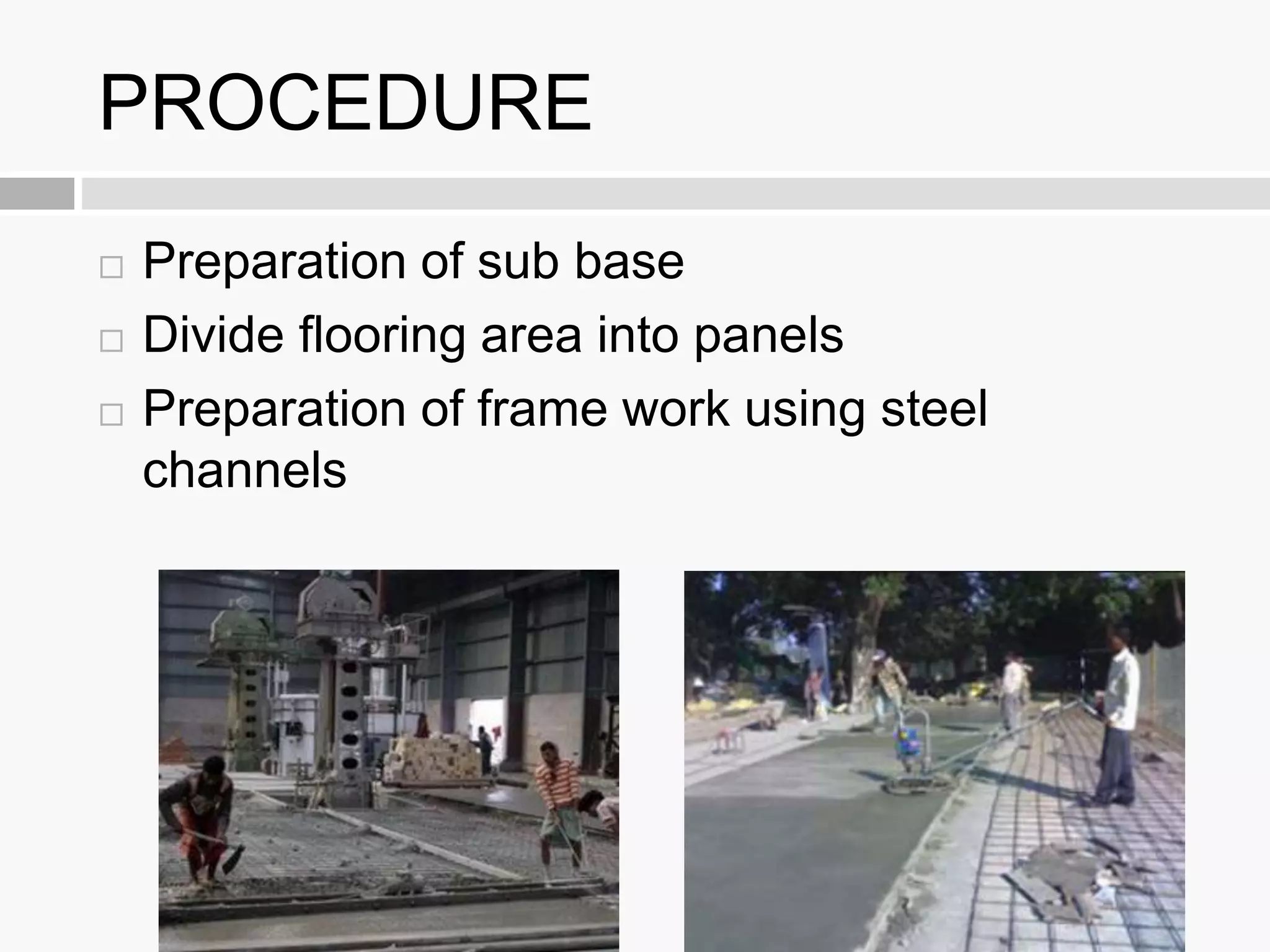 PROCEDURE

□ Preparation of sub base
□ Divide flooring area into panels
□ Preparation of frame work using steel channels